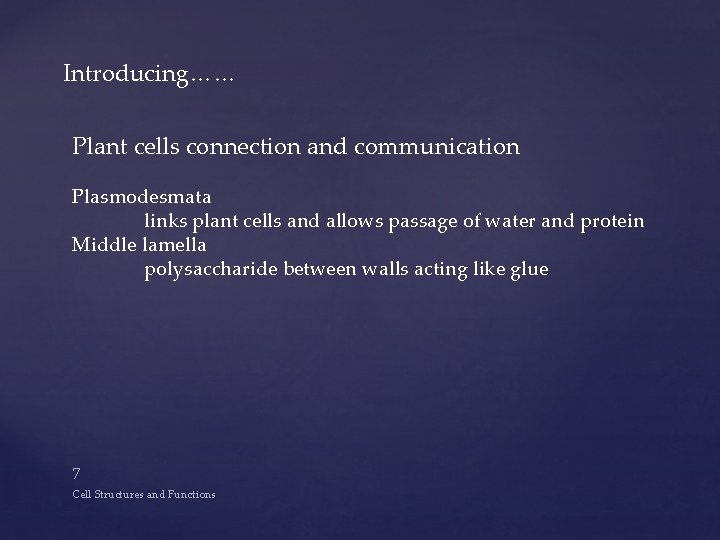 Introducing……

Plant cells connection and communication

Plasmodesmata
links plant cells and allows passage of water and protein
Middle lamella
polysaccharide between walls acting like glue

7
Cell Structures and Functions